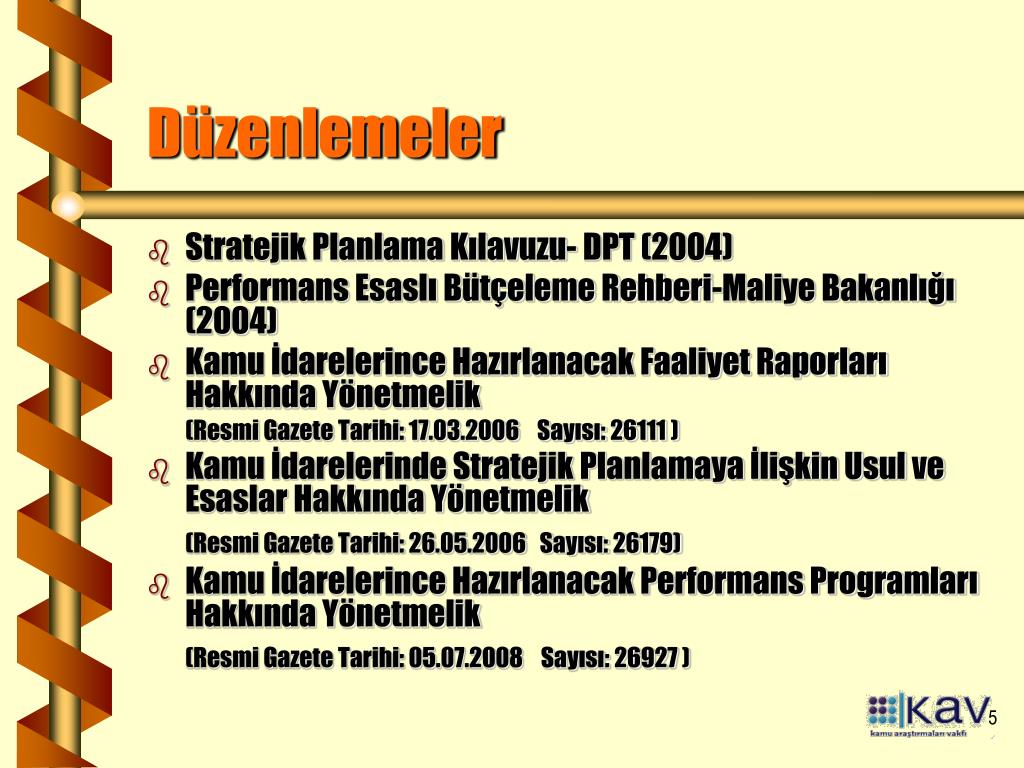 Düzenlemeler

Stratejik Planlama Kılavuzu- DPT (2004)

Performans Esaslı Bütçeleme Rehberi-Maliye Bakanlığı (2004)

Kamu İdarelerince Hazırlanacak Faaliyet Raporları Hakkında Yönetmelik
(Resmi Gazete Tarihi: 17.03.2006 Sayısı: 26111 )

Kamu İdarelerinde Stratejik Planlamaya İlişkin Usul ve Esaslar Hakkında Yönetmelik
(Resmi Gazete Tarihi: 26.05.2006 Sayısı: 26179)

Kamu İdarelerince Hazırlanacak Performans Programları Hakkında Yönetmelik
(Resmi Gazete Tarihi: 05.07.2008 Sayısı: 26927 )

kav
kamu araştırmaları vakfı

5